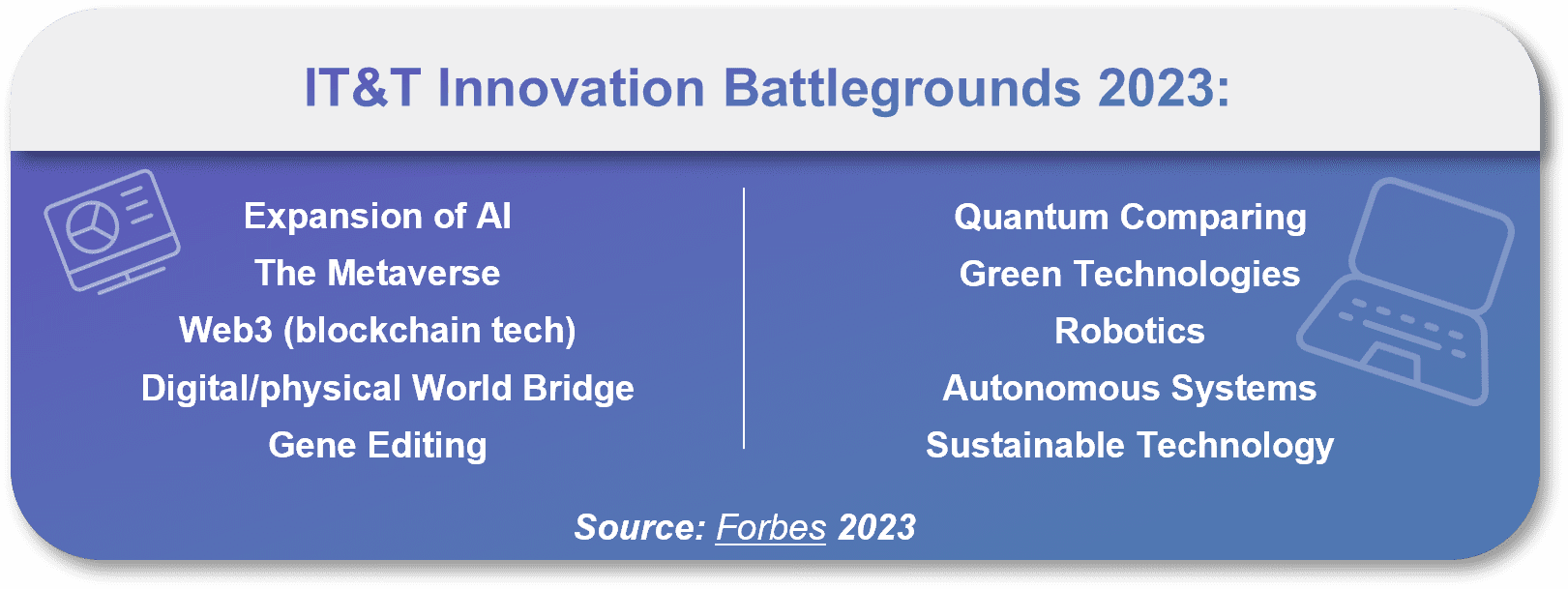 IT&T Innovation Battlegrounds 2023:

Expansion of AI
The Metaverse
Web3 (blockchain tech)
Digital/physical World Bridge
Gene Editing

Quantum Comparing
Green Technologies
Robotics
Autonomous Systems
Sustainable Technology

Source: Forbes 2023